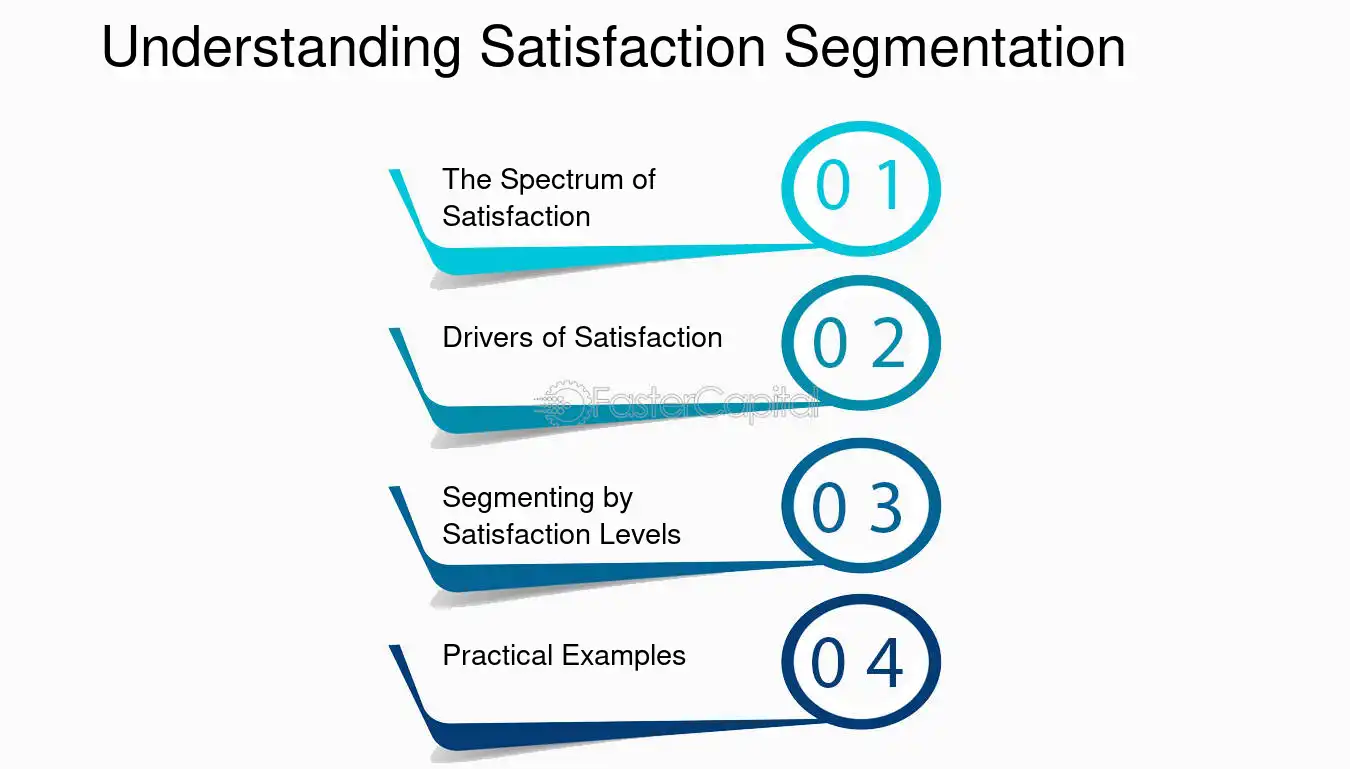 Understanding Satisfaction Segmentation

The Spectrum of Satisfaction

0 1

Drivers of Satisfaction

0 2

Segmenting by Satisfaction Levels

0 3

Practical Examples

0 4

FasterCapital